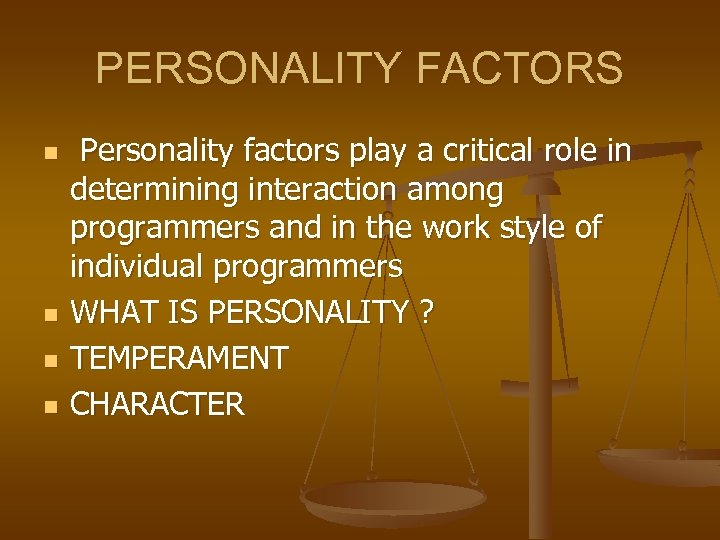 PERSONALITY FACTORS

- Personality factors play a critical role in determining interaction among programmers and in the work style of individual programmers
- WHAT IS PERSONALITY ?
- TEMPERAMENT
- CHARACTER